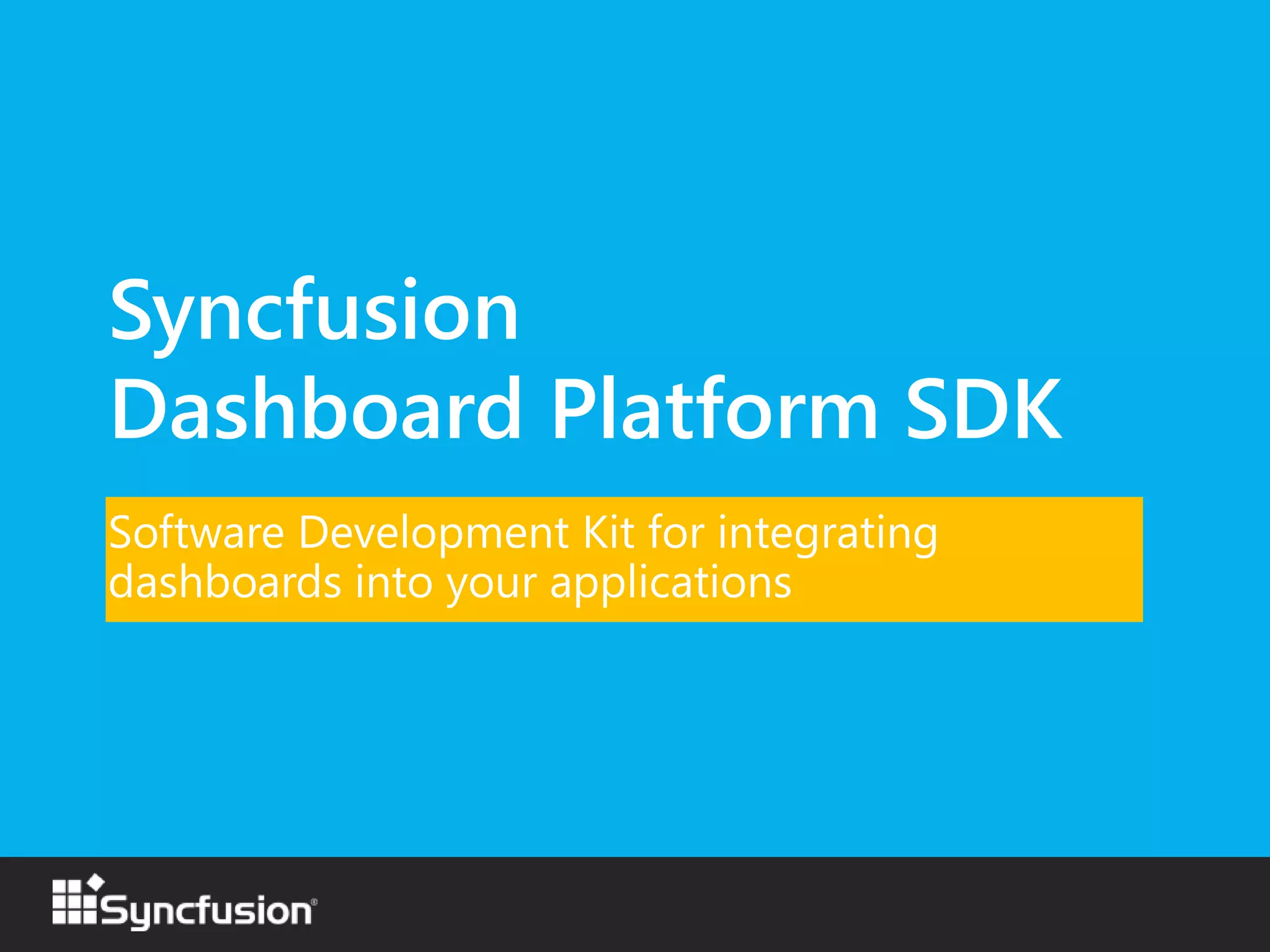 Syncfusion
Dashboard Platform SDK

Software Development Kit for integrating dashboards into your applications

Syncfusion®